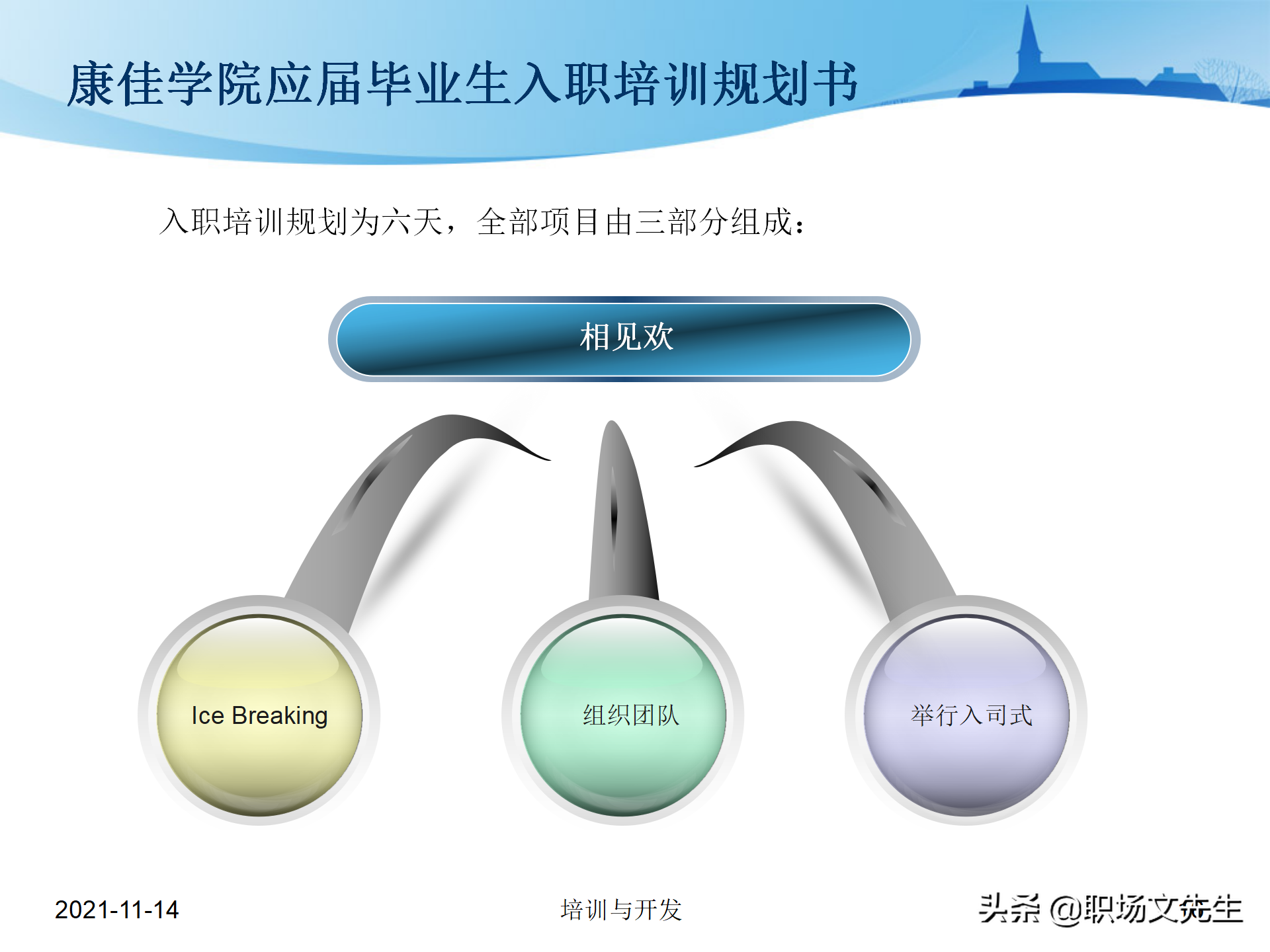 康佳学院应届毕业生入职培训规划书

入职培训规划为六天，全部项目由三部分组成：

相见欢

Ice Breaking

组织团队

举行入司式

2021-11-14

培训与开发

头条 @职场文先生